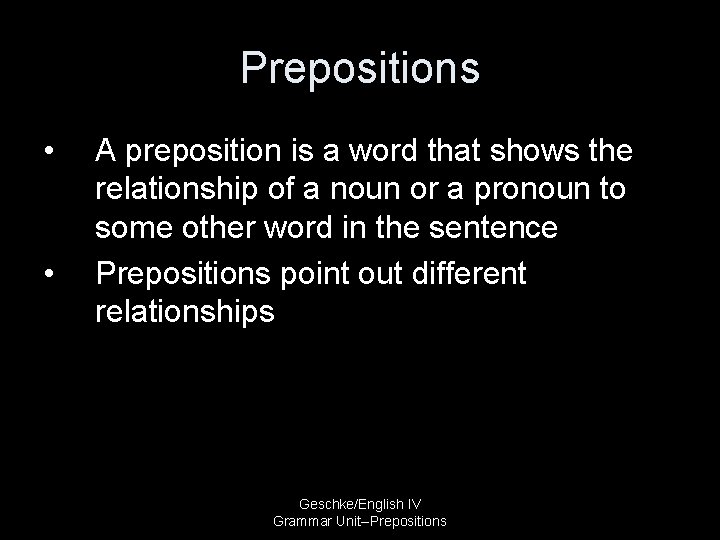 Prepositions

• A preposition is a word that shows the relationship of a noun or a pronoun to some other word in the sentence

• Prepositions point out different relationships

Geschke/English IV
Grammar Unit–Prepositions